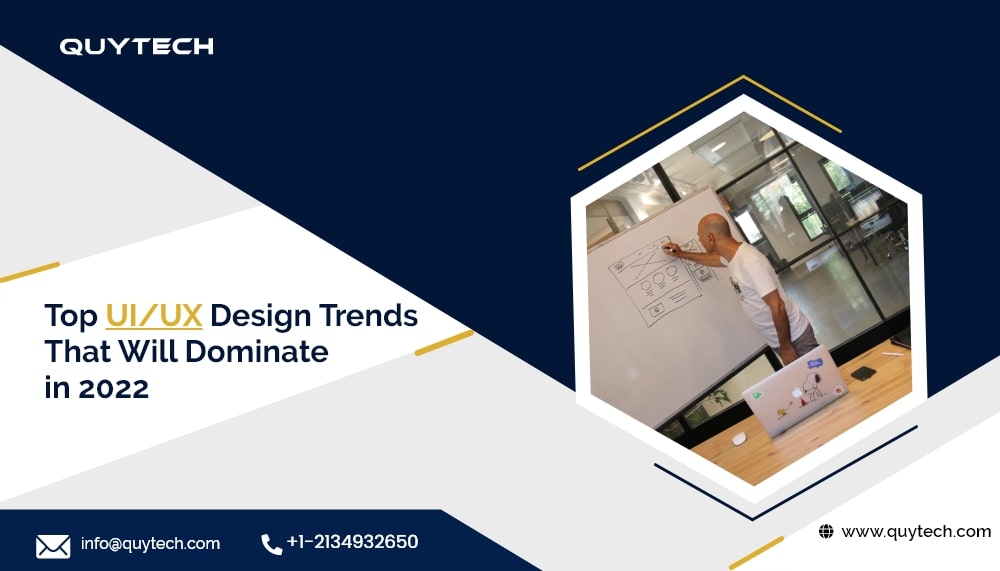 QUYTECH

Top UI/UX Design Trends That Will Dominate in 2022

info@quytech.com

+1-2134932650

www.quytech.com